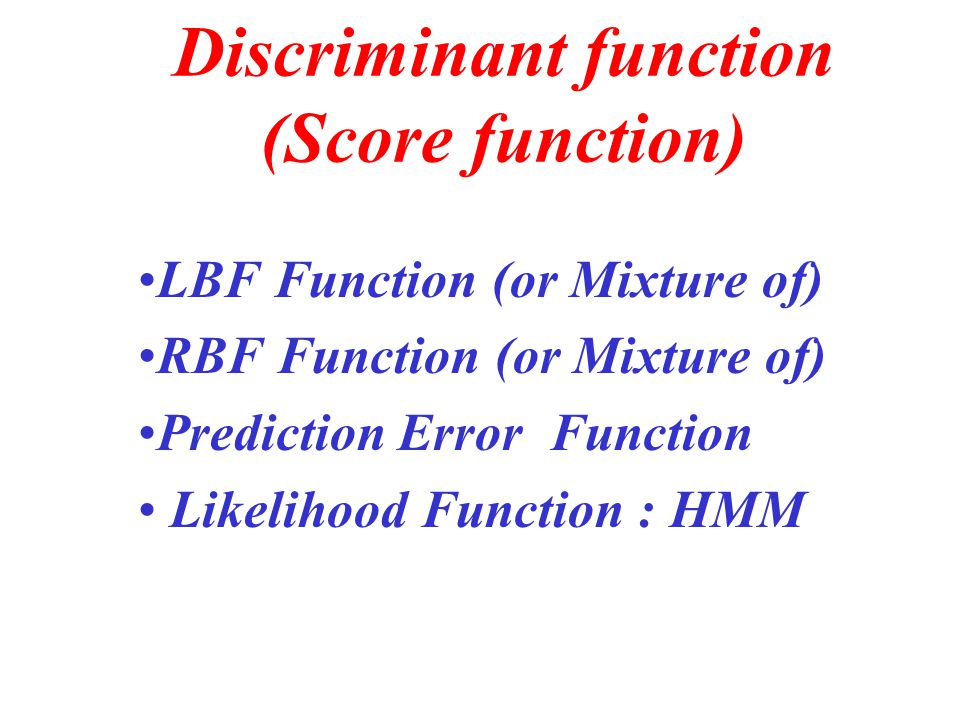 Discriminant function (Score function)

•LBF Function (or Mixture of)
•RBF Function (or Mixture of)
•Prediction Error Function
• Likelihood Function : HMM